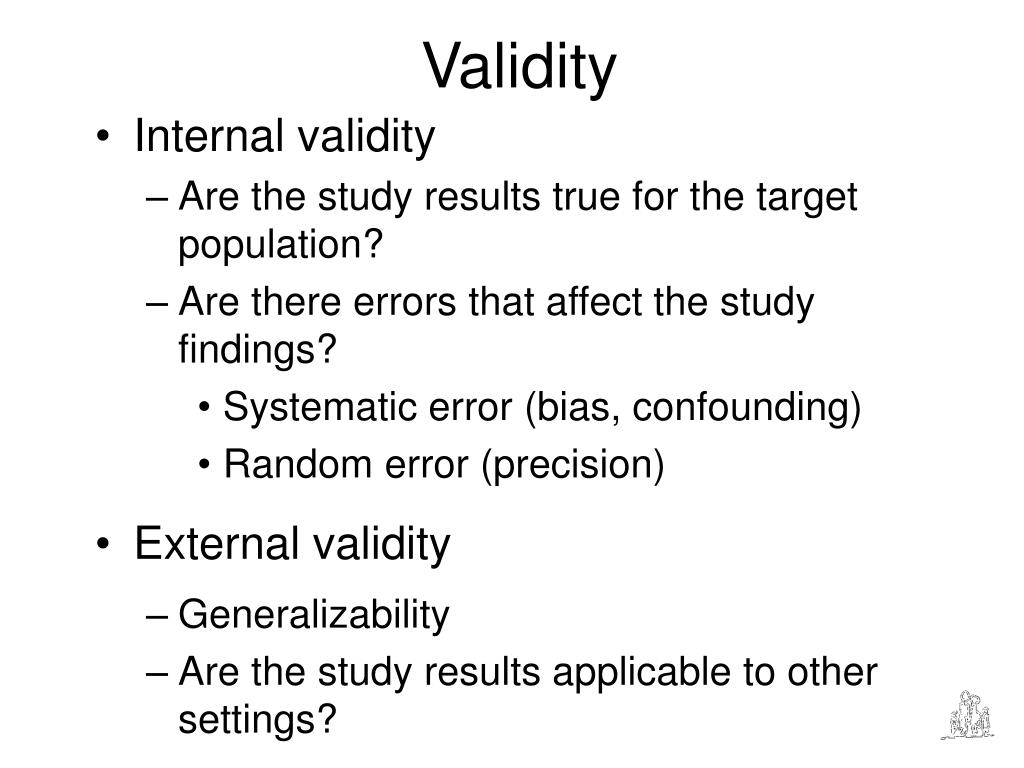 Validity

• Internal validity
– Are the study results true for the target population?
– Are there errors that affect the study findings?
• Systematic error (bias, confounding)
• Random error (precision)

• External validity
– Generalizability
– Are the study results applicable to other settings?